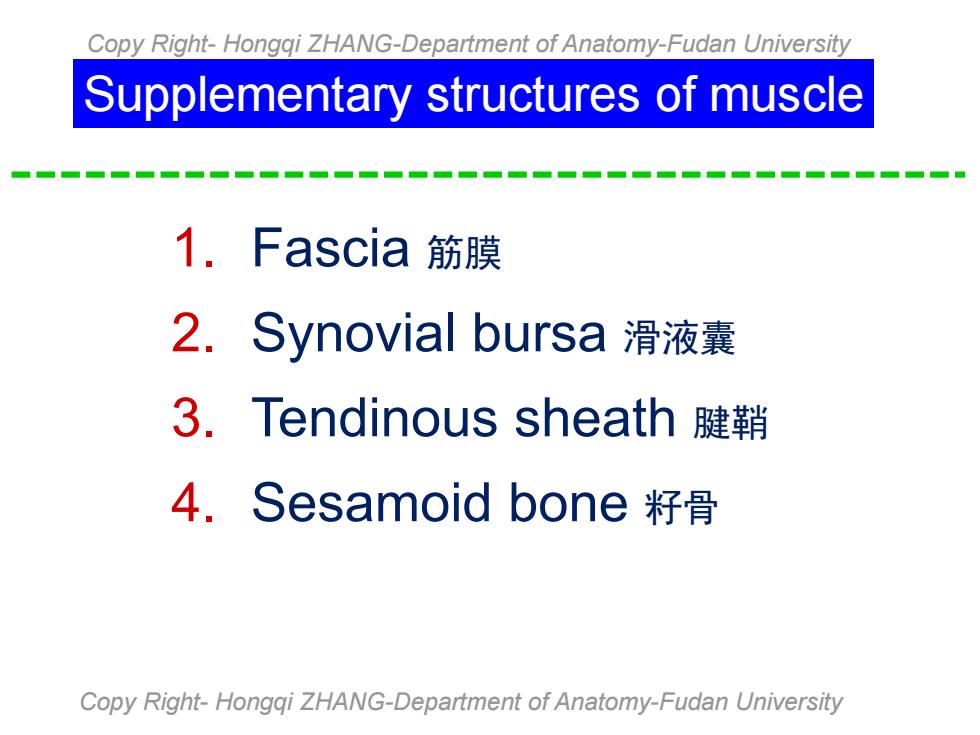 Copy Right- Hongqi ZHANG-Department of Anatomy-Fudan University

Supplementary structures of muscle

1. Fascia 筋膜
2. Synovial bursa 滑液囊
3. Tendinous sheath 腱鞘
4. Sesamoid bone 籽骨

Copy Right- Hongqi ZHANG-Department of Anatomy-Fudan University